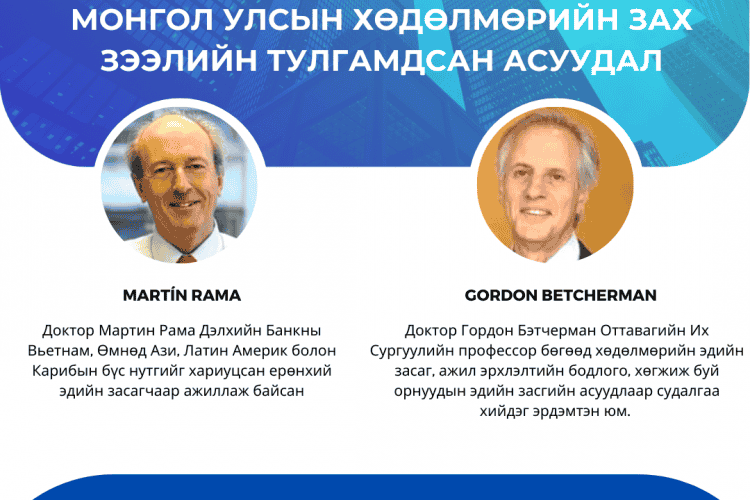 МОНГОЛ УЛСЫН ХӨДӨЛМӨРИЙН ЗАХ ЗЭЭЛИЙН ТУЛГАМДСАН АСУУДАЛ

MARTÍN RAMA

Доктор Мартин Рама Дэлхийн Банкны Вьетнам, Өмнөд Ази, Латин Америк болон Карибын бүс нутгийг хариуцсан ерөнхий эдийн засагчаар ажиллаж байсан

GORDON BETCHERMAN

Доктор Гордон Бэтчерман Оттавагийн Их Сургуулийн профессор бөгөөд хөдөлмөрийн эдийн засаг, ажил эрхлэлтийн бодлого, хөгжиж буй орнуудын эдийн засгийн асуудлаар судалгаа хийдэг эрдэмтэн юм.